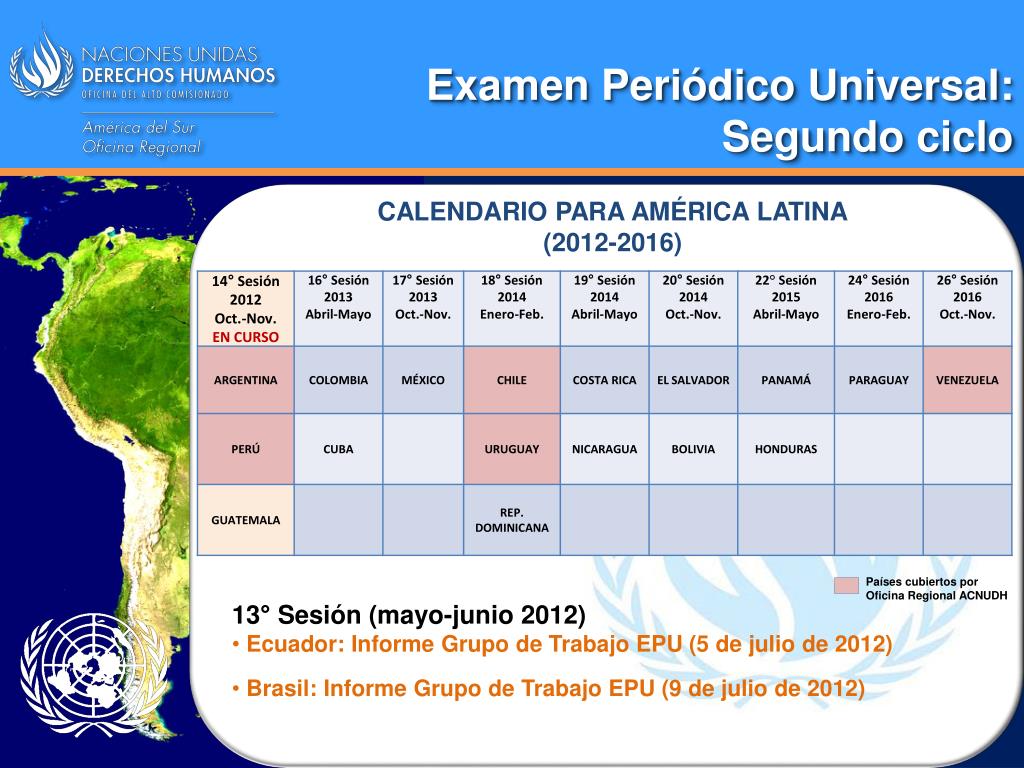 NACIONES UNIDAS
DERECHOS HUMANOS
OFICINA DEL ALTO COMISIONADO

América del Sur
Oficina Regional

Examen Periódico Universal:
Segundo ciclo

CALENDARIO PARA AMÉRICA LATINA
(2012-2016)

| 14° Sesión 2012 Oct.-Nov. EN CURSO | 16° Sesión 2013 Abril-Mayo | 17° Sesión 2013 Oct.-Nov. | 18° Sesión 2014 Enero-Feb. | 19° Sesión 2014 Abril-Mayo | 20° Sesión 2014 Oct.-Nov. | 22° Sesión 2015 Abril-Mayo | 24° Sesión 2016 Enero-Feb. | 26° Sesión 2016 Oct.-Nov. |
|---|---|---|---|---|---|---|---|---|
| ARGENTINA | COLOMBIA | MÉXICO | CHILE | COSTA RICA | EL SALVADOR | PANAMÁ | PARAGUAY | VENEZUELA |
| PERÚ | CUBA | | URUGUAY | NICARAGUA | BOLIVIA | HONDURAS | | |
| GUATEMALA | | | REP. DOMINICANA | | | | | |

Países cubiertos por Oficina Regional ACNUDH

13° Sesión (mayo-junio 2012)
• Ecuador: Informe Grupo de Trabajo EPU (5 de julio de 2012)

• Brasil: Informe Grupo de Trabajo EPU (9 de julio de 2012)